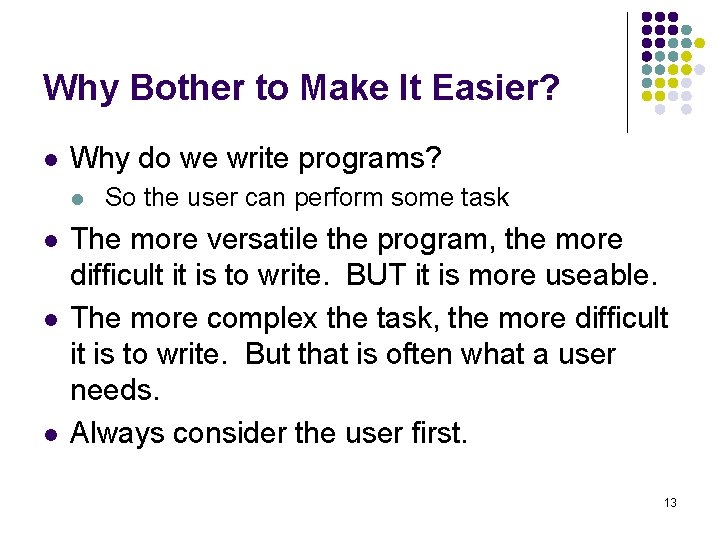 Why Bother to Make It Easier?

- Why do we write programs?
  - So the user can perform some task
- The more versatile the program, the more difficult it is to write. BUT it is more useable.
- The more complex the task, the more difficult it is to write. But that is often what a user needs.
- Always consider the user first.

13